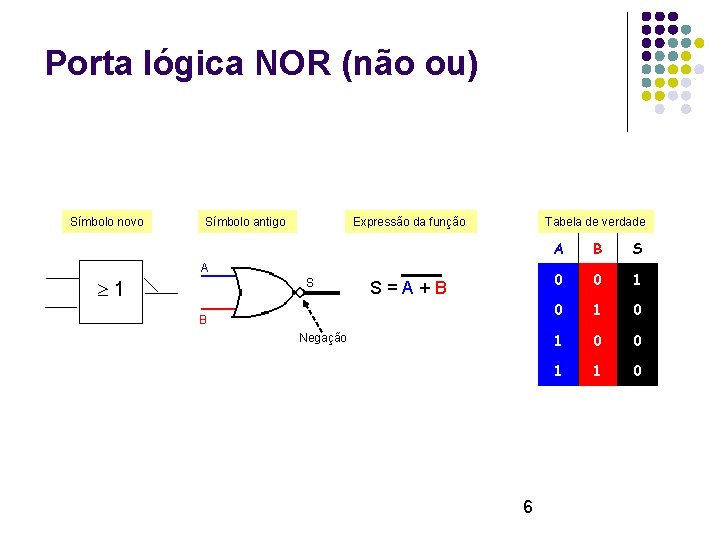 Porta lógica NOR (não ou)

Símbolo novo

$\geq 1$

Símbolo antigo

A

B

S

Negação

Expressão da função

$S = \overline{A + B}$

Tabela de verdade

| A | B | S |
|---|---|---|
| 0 | 0 | 1 |
| 0 | 1 | 0 |
| 1 | 0 | 0 |
| 1 | 1 | 0 |

6